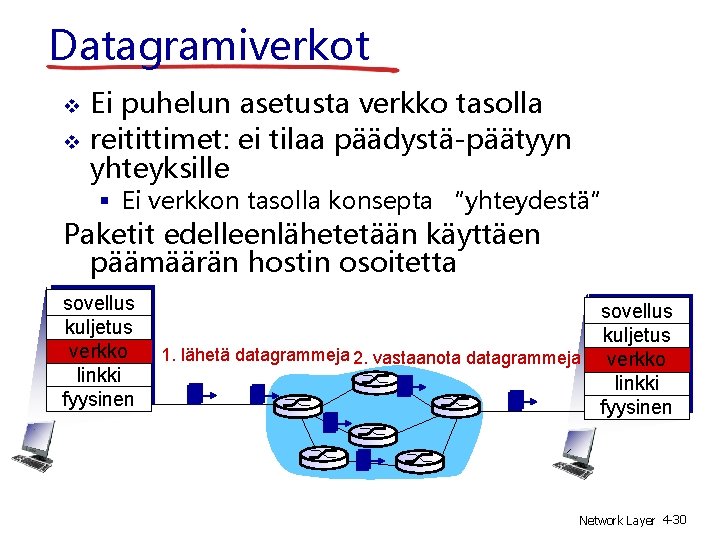 Datagramiverkot

❖ Ei puhelun asetusta verkko tasolla
❖ reitittimet: ei tilaa päädystä-päätyyn yhteyksille
▪ Ei verkkon tasolla konsepta "yhteydestä"

Paketit edelleenlähetetään käyttäen päämäärän hostin osoitetta

sovellus
kuljetus
verkko
linkki
fyysinen

1. lähetä datagrammeja

2. vastaanota datagrammeja

sovellus
kuljetus
verkko
linkki
fyysinen

Network Layer 4-30